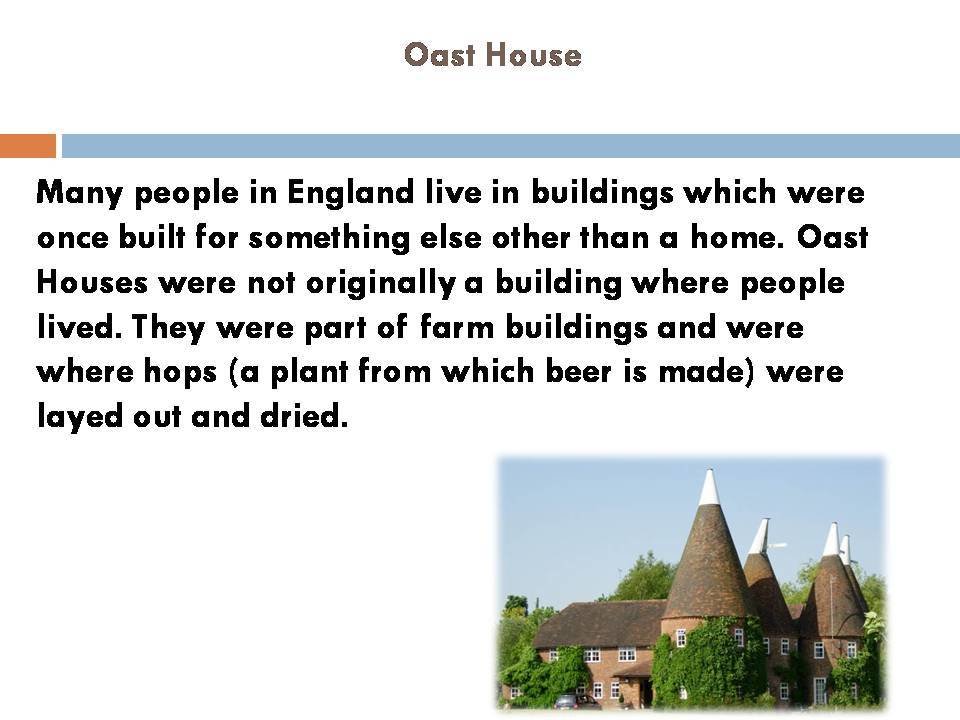 Oast House

Many people in England live in buildings which were once built for something else other than a home. Oast Houses were not originally a building where people lived. They were part of farm buildings and were where hops (a plant from which beer is made) were layed out and dried.